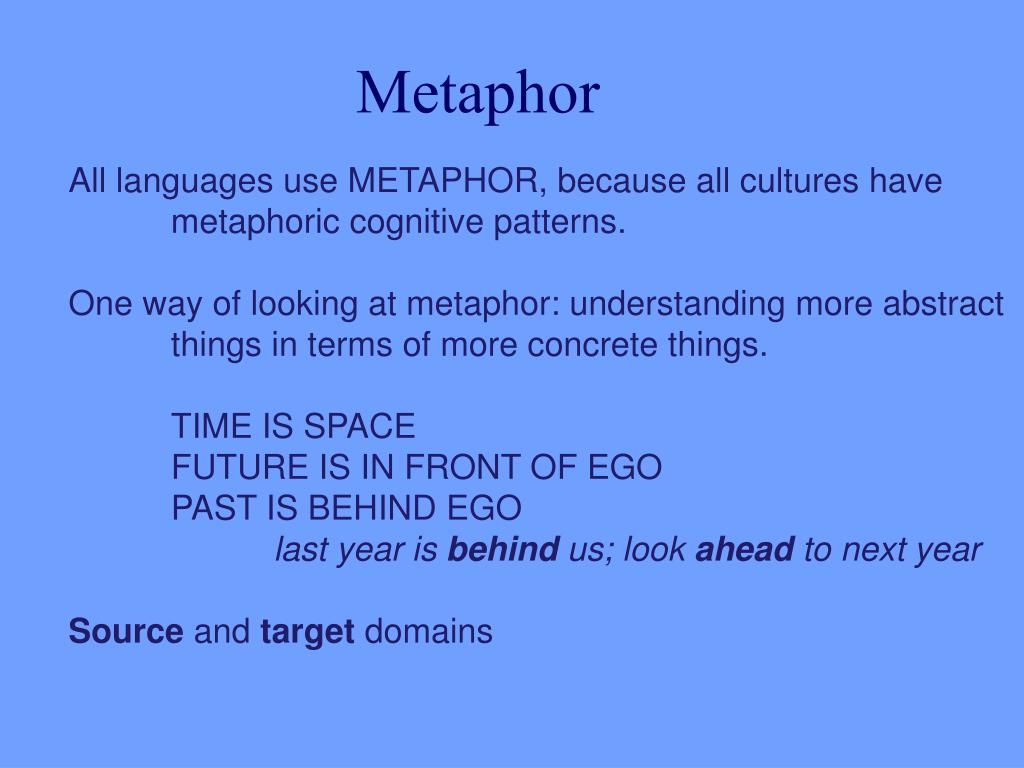 Metaphor

All languages use METAPHOR, because all cultures have metaphoric cognitive patterns.

One way of looking at metaphor: understanding more abstract things in terms of more concrete things.

TIME IS SPACE
FUTURE IS IN FRONT OF EGO
PAST IS BEHIND EGO
last year is behind us; look ahead to next year

Source and target domains